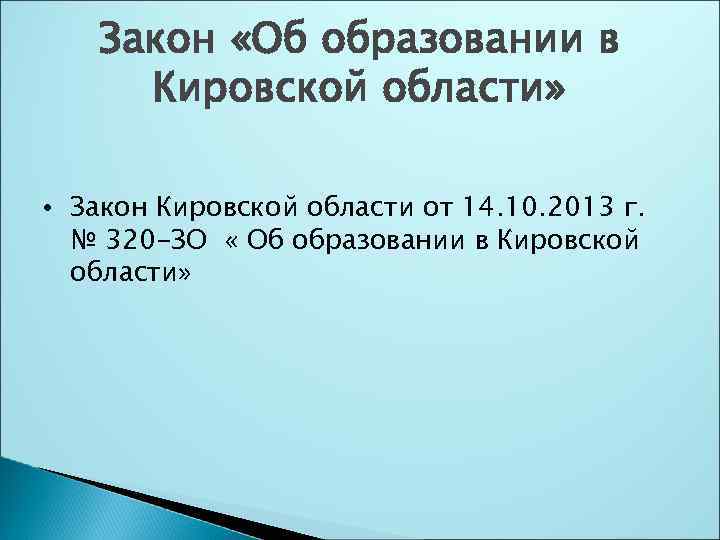 Закон «Об образовании в Кировской области»

• Закон Кировской области от 14.10.2013 г. № 320-ЗО « Об образовании в Кировской области»